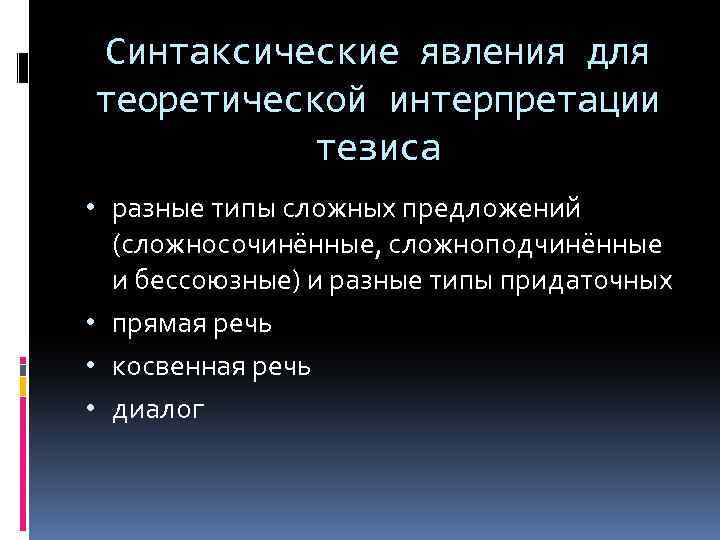 Синтаксические явления для теоретической интерпретации тезиса

• разные типы сложных предложений (сложносочинённые, сложноподчинённые и бессоюзные) и разные типы придаточных
• прямая речь
• косвенная речь
• диалог